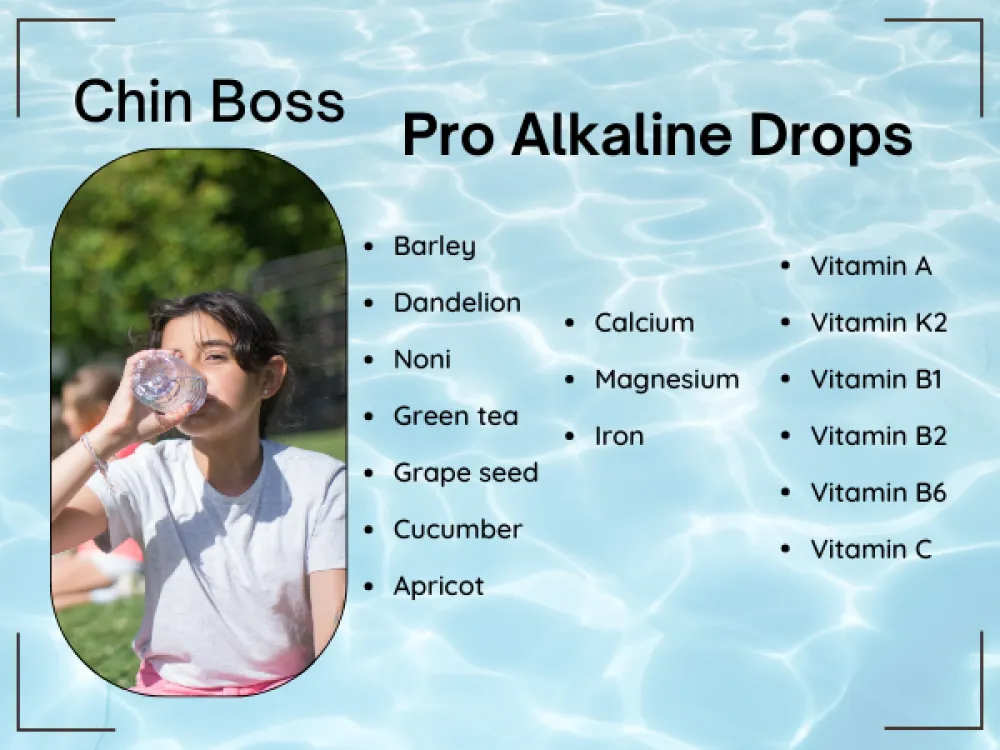 Chin Boss

Pro Alkaline Drops

- Barley
- Dandelion
- Noni
- Green tea
- Grape seed
- Cucumber
- Apricot

- Calcium
- Magnesium
- Iron

- Vitamin A
- Vitamin K2
- Vitamin B1
- Vitamin B2
- Vitamin B6
- Vitamin C